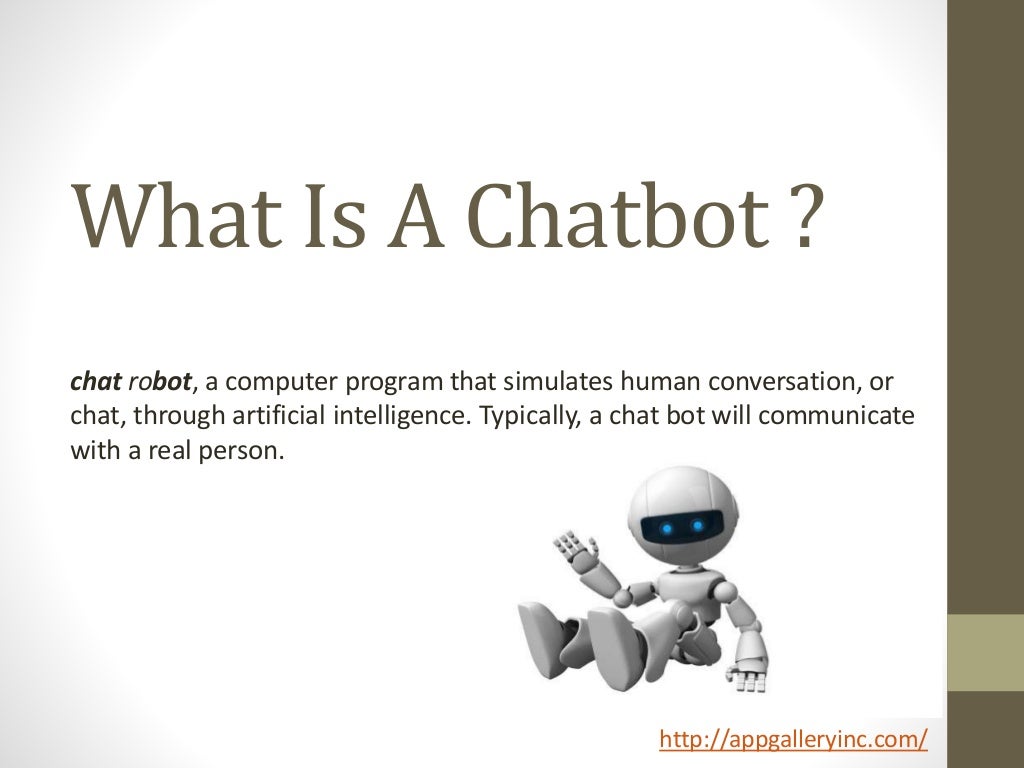 What Is A Chatbot ?

chat robot, a computer program that simulates human conversation, or chat, through artificial intelligence. Typically, a chat bot will communicate with a real person.

http://appgalleryinc.com/